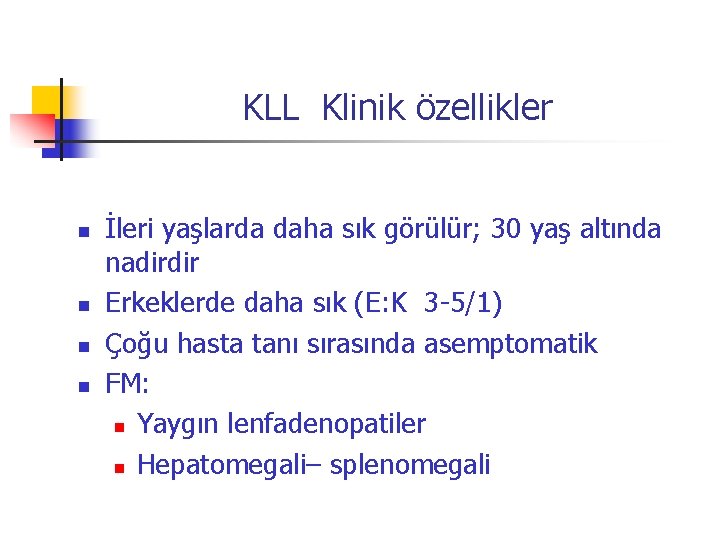 KLL Klinik özellikler

- İleri yaşlarda daha sık görülür; 30 yaş altında nadirdir
- Erkeklerde daha sık (E:K 3-5/1)
- Çoğu hasta tanı sırasında asemptomatik
- FM:
  - Yaygın lenfadenopatiler
  - Hepatomegali– splenomegali